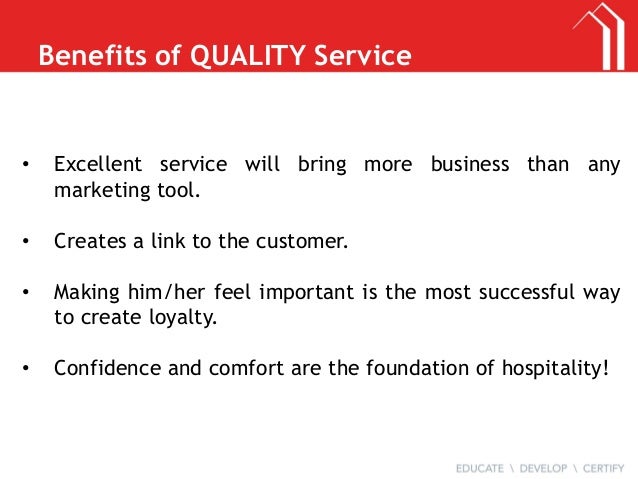 Benefits of QUALITY Service

• Excellent service will bring more business than any marketing tool.

• Creates a link to the customer.

• Making him/her feel important is the most successful way to create loyalty.

• Confidence and comfort are the foundation of hospitality!

EDUCATE \ DEVELOP \ CERTIFY